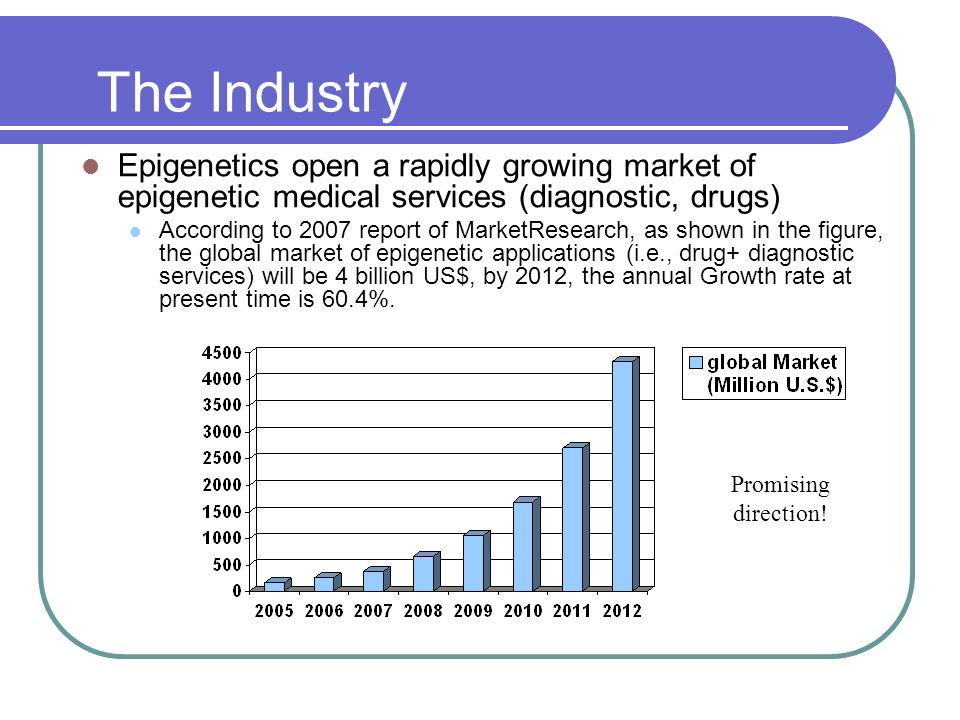 The Industry

Epigenetics open a rapidly growing market of epigenetic medical services (diagnostic, drugs)

According to 2007 report of MarketResearch, as shown in the figure, the global market of epigenetic applications (i.e., drug+ diagnostic services) will be 4 billion US$, by 2012, the annual Growth rate at present time is 60.4%.

4500
4000
3500
3000
2500
2000
1500
1000
500
0

2005 2006 2007 2008 2009 2010 2011 2012

global Market (Million U.S.$)

Promising direction!